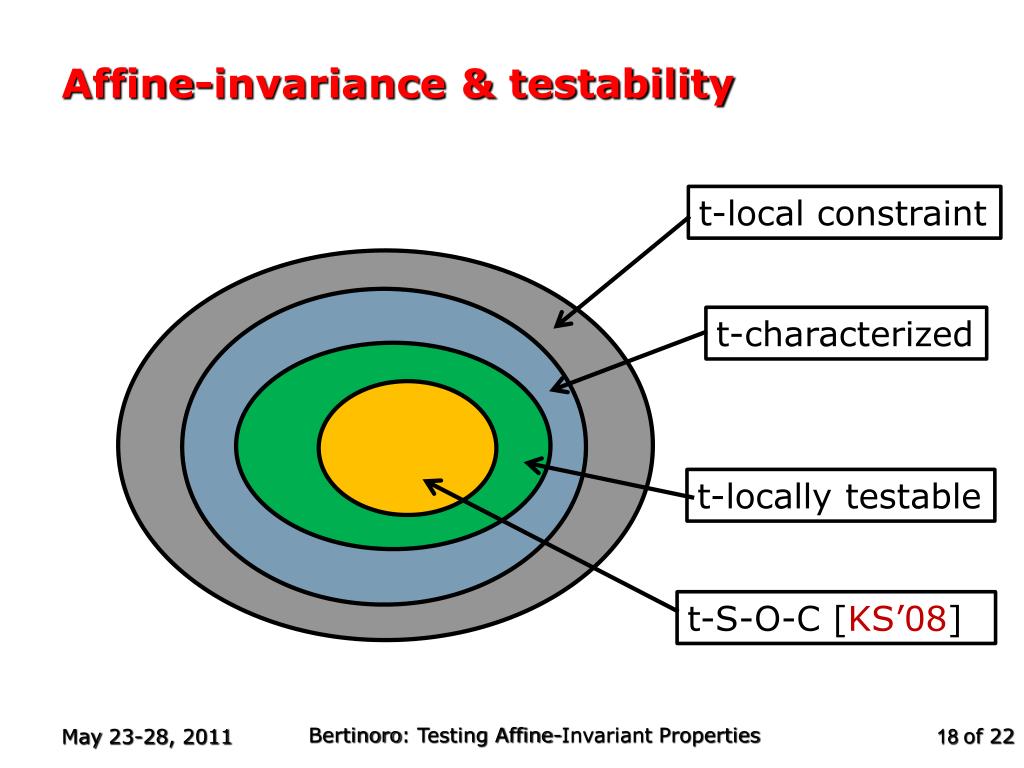 Affine-invariance & testability

t-local constraint

t-characterized

t-locally testable

t-S-O-C [KS’08]

May 23-28, 2011

Bertinoro: Testing Affine-Invariant Properties

18 of 22